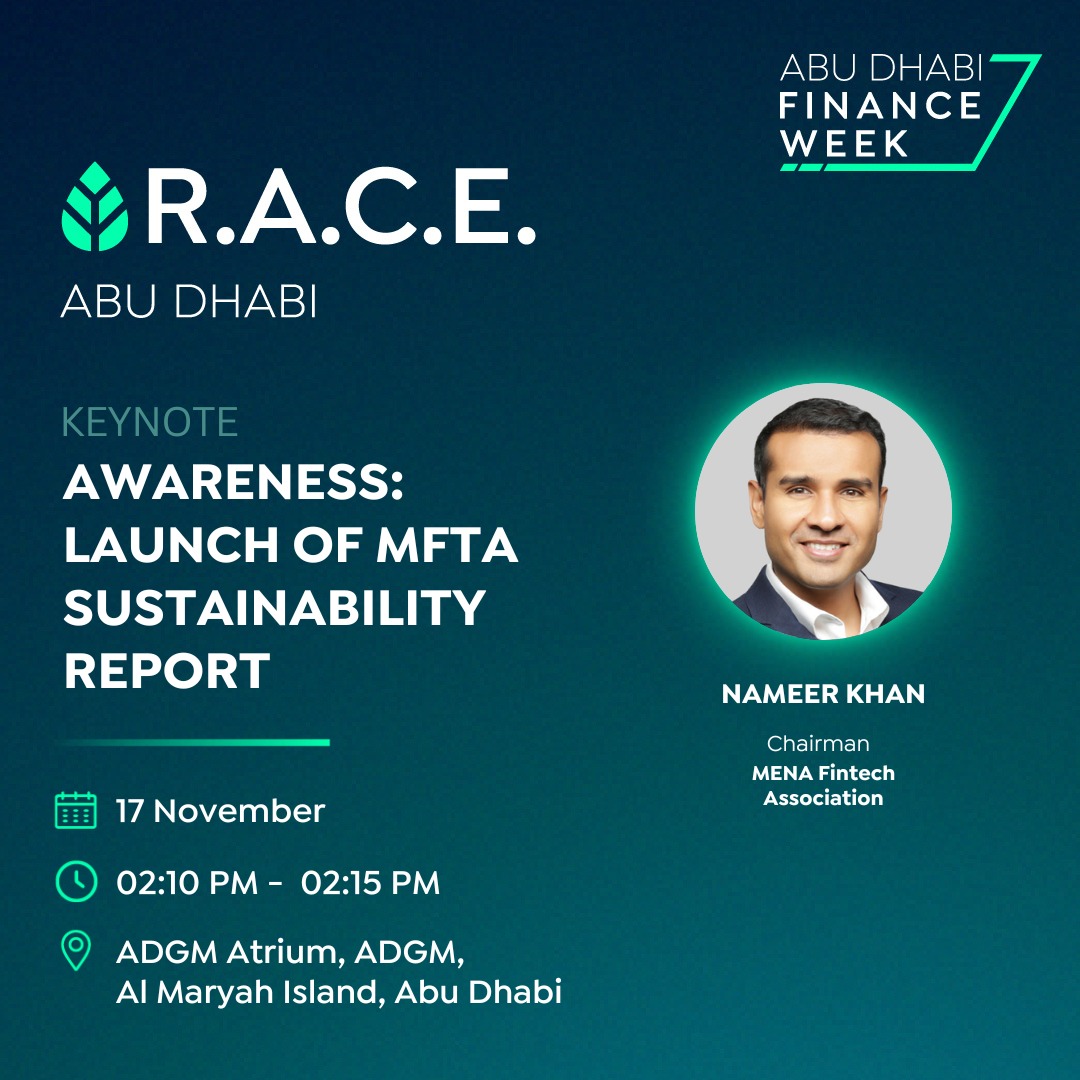 ABU DHABI FINANCE WEEK

R.A.C.E.
ABU DHABI

KEYNOTE
AWARENESS: LAUNCH OF MFTA SUSTAINABILITY REPORT

17 November

02:10 PM - 02:15 PM

ADGM Atrium, ADGM, Al Maryah Island, Abu Dhabi

NAMEER KHAN
Chairman
MENA Fintech Association